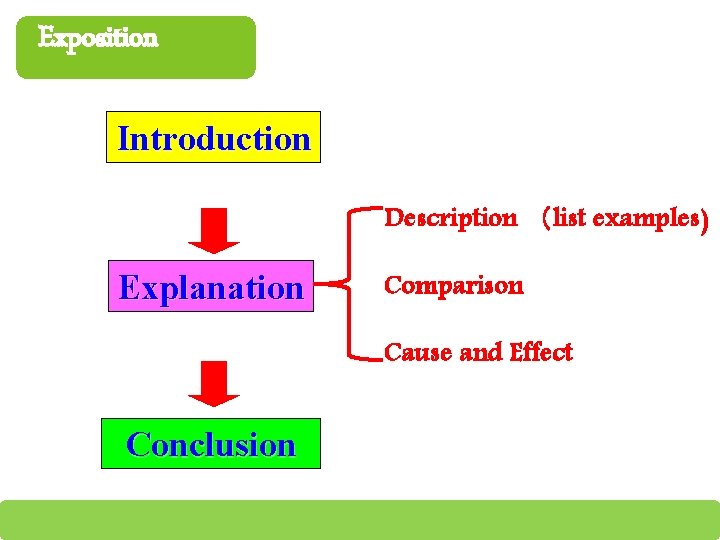 Exposition

Introduction

Explanation

Description （list examples)

Comparison

Cause and Effect

Conclusion